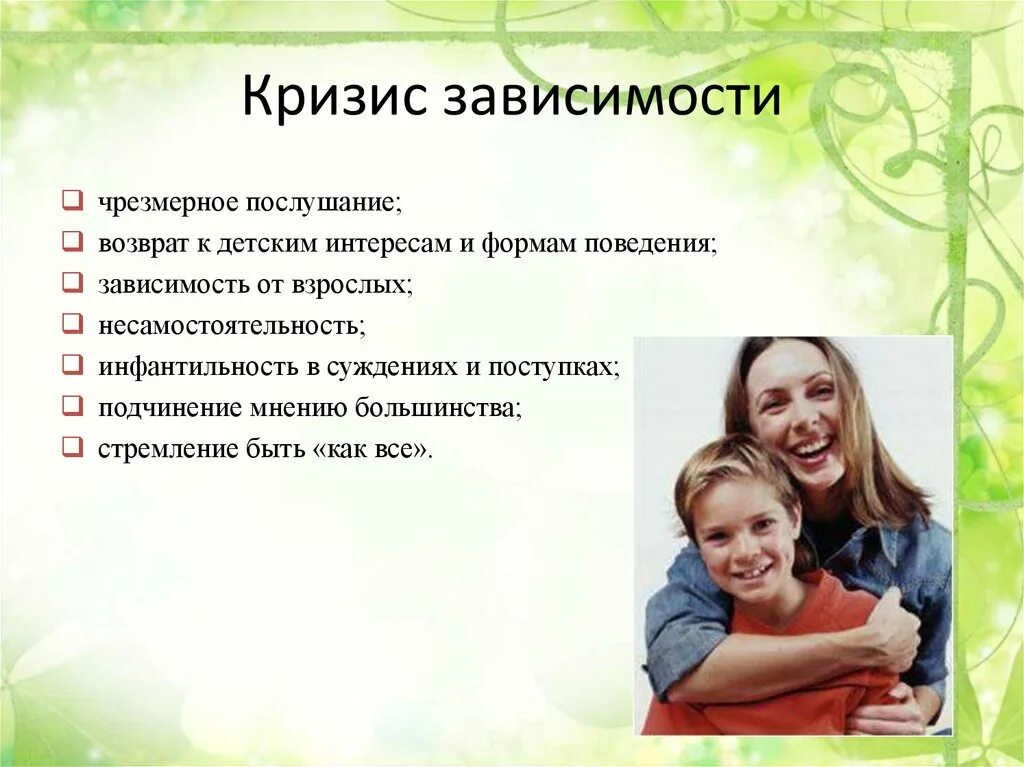 Кризис зависимости

❑ чрезмерное послушание;
❑ возврат к детским интересам и формам поведения;
❑ зависимость от взрослых;
❑ несамостоятельность;
❑ инфантильность в суждениях и поступках;
❑ подчинение мнению большинства;
❑ стремление быть «как все».